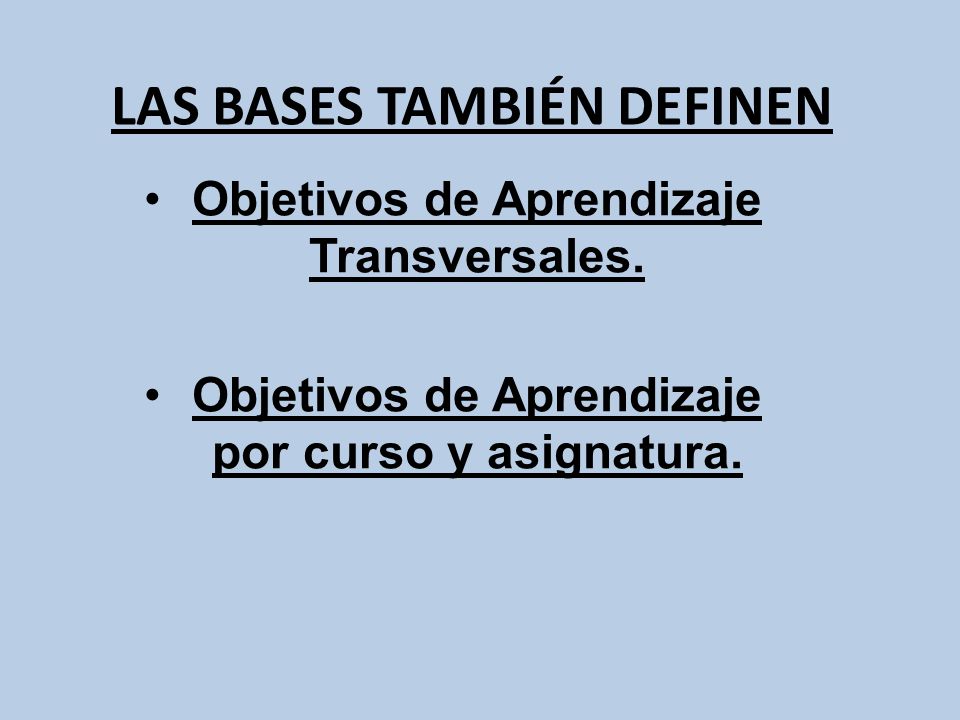 LAS BASES TAMBIÉN DEFINEN

• Objetivos de Aprendizaje Transversales.

• Objetivos de Aprendizaje por curso y asignatura.